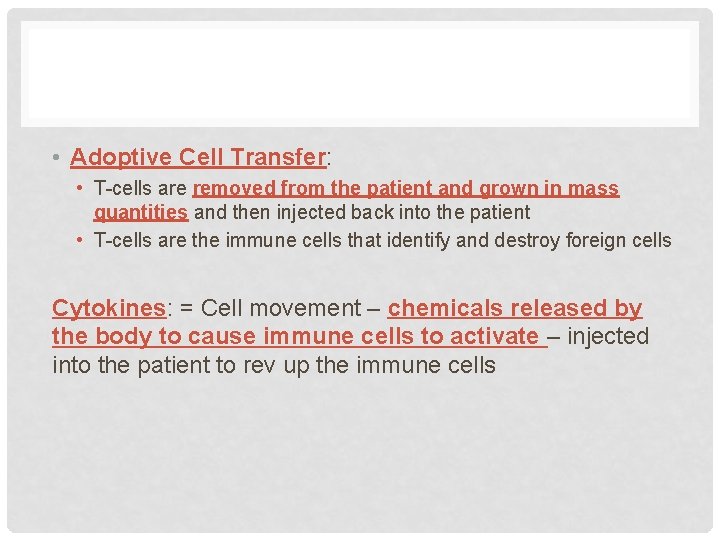 • Adoptive Cell Transfer:

• T-cells are removed from the patient and grown in mass quantities and then injected back into the patient

• T-cells are the immune cells that identify and destroy foreign cells

Cytokines: = Cell movement – chemicals released by the body to cause immune cells to activate – injected into the patient to rev up the immune cells